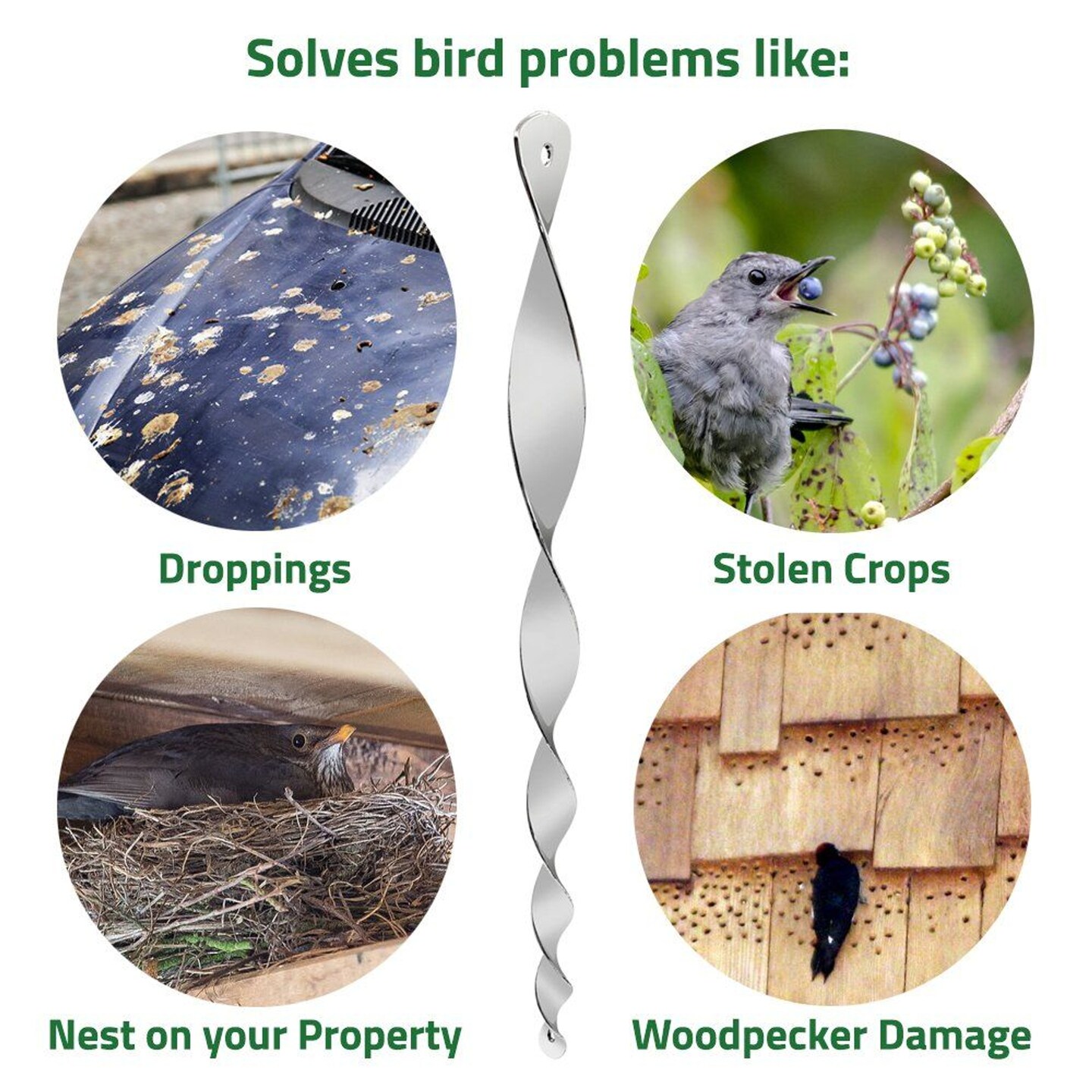 Solves bird problems like:

Droppings

Stolen Crops

Nest on your Property

Woodpecker Damage